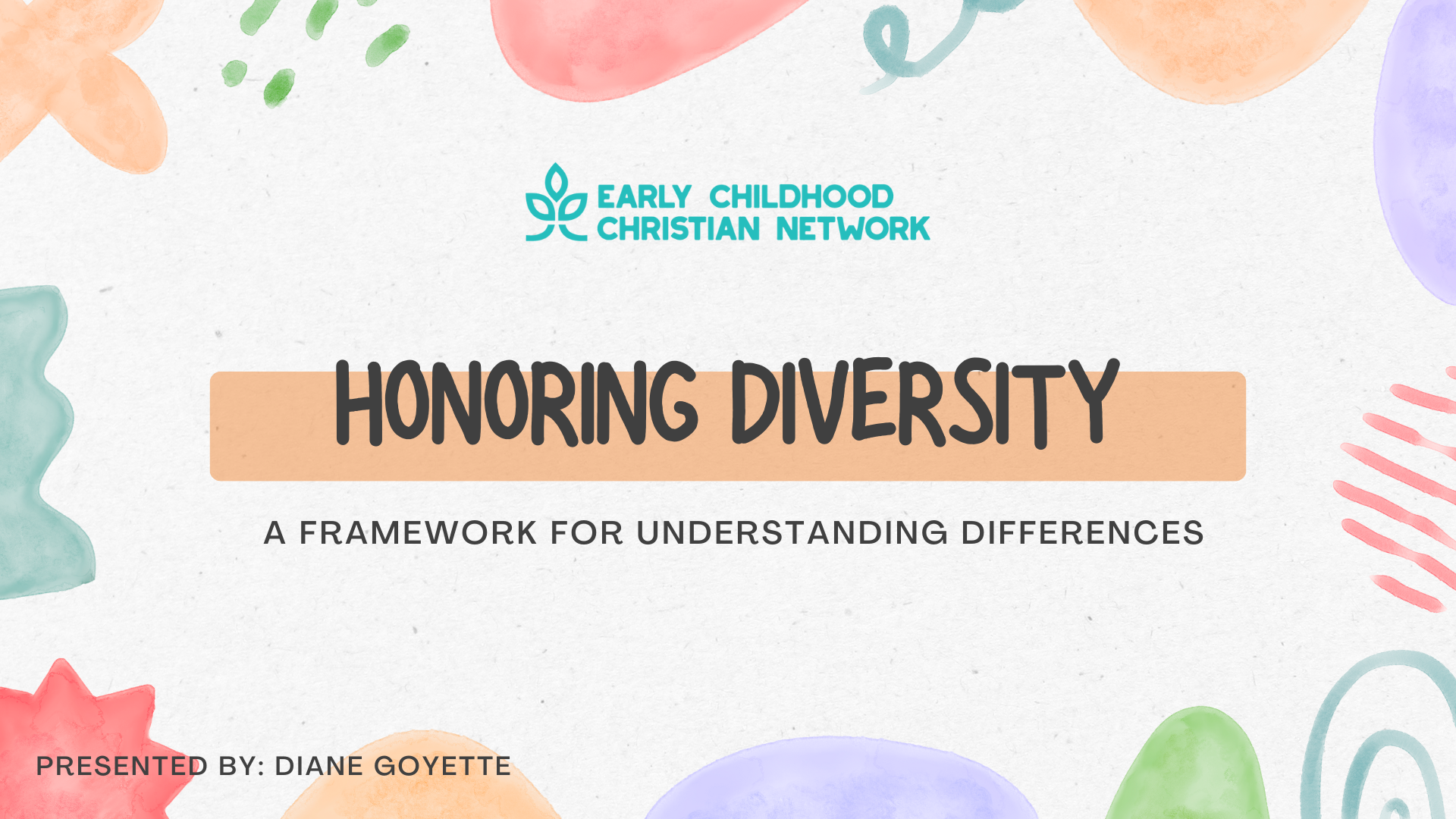 EARLY CHILDHOOD CHRISTIAN NETWORK

HONORING DIVERSITY

A FRAMEWORK FOR UNDERSTANDING DIFFERENCES

PRESENTED BY: DIANE GOYETTE